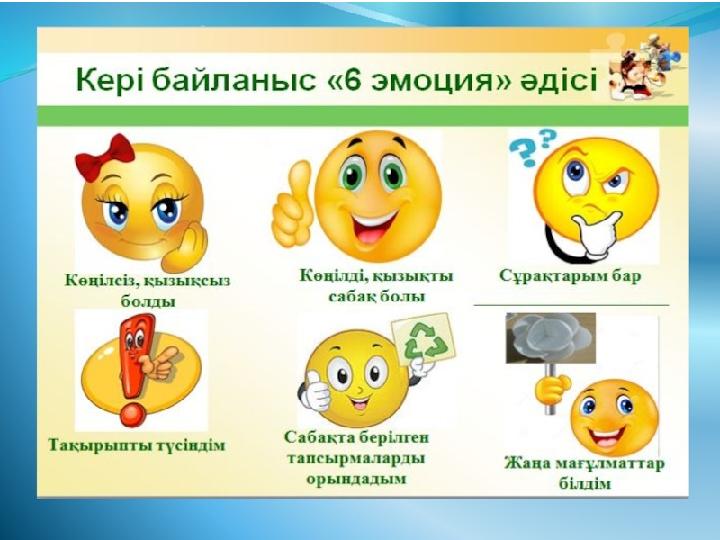 Кері байланыс «6 эмоция» әдісі

Көңілсіз, қызықсыз болды

Көңілді, қызықты сабақ болы

Сұрақтарым бар

Тақырыпты түсіндім

Сабақта берілген тапсырмаларды орындадым

Жаңа мағұлматтар білдім